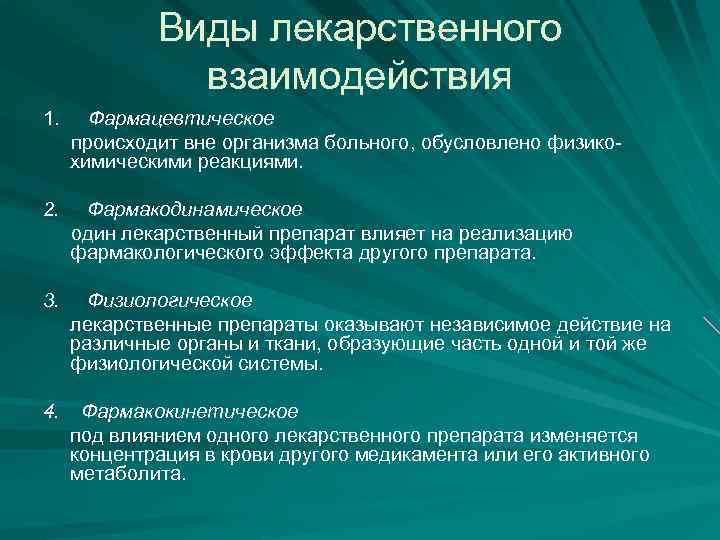 Виды лекарственного взаимодействия

1. Фармацевтическое

происходит вне организма больного, обусловлено физико-химическими реакциями.

2. Фармакодинамическое

один лекарственный препарат влияет на реализацию фармакологического эффекта другого препарата.

3. Физиологическое

лекарственные препараты оказывают независимое действие на различные органы и ткани, образующие часть одной и той же физиологической системы.

4. Фармакокинетическое

под влиянием одного лекарственного препарата изменяется концентрация в крови другого медикамента или его активного метаболита.